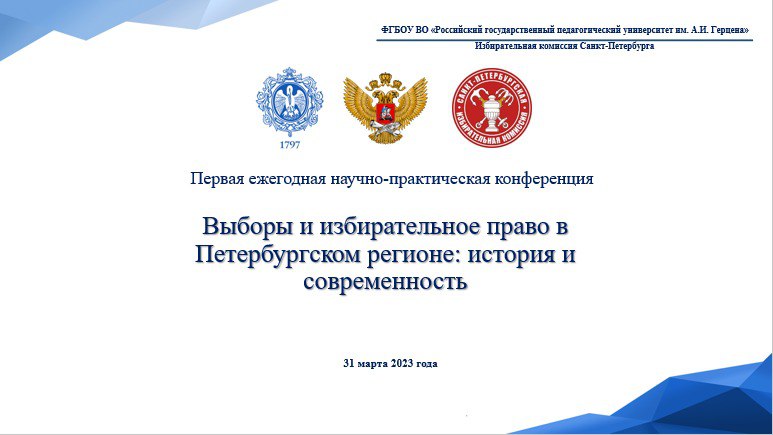 ФГБОУ ВО «Российский государственный педагогический университет им. А.И. Герцена»

Избирательная комиссия Санкт-Петербурга

1797

САНКТ-ПЕТЕРБУРГСКАЯ ИЗБИРАТЕЛЬНАЯ КОМИССИЯ

Первая ежегодная научно-практическая конференция

Выборы и избирательное право в Петербургском регионе: история и современность

31 марта 2023 года